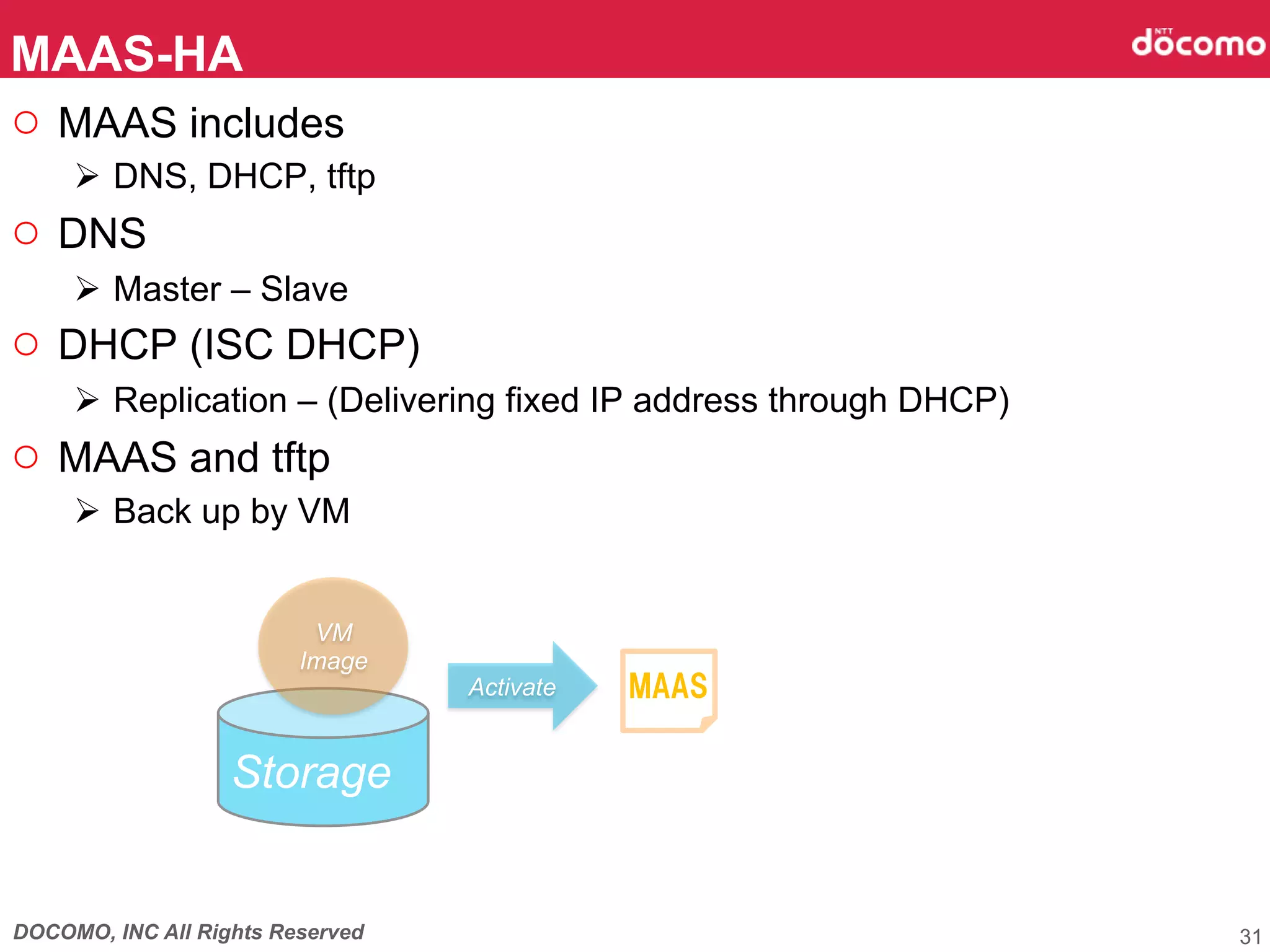 MAAS-HA

NTT docomo

○ MAAS includes

➢ DNS, DHCP, tftp

○ DNS

➢ Master – Slave

○ DHCP (ISC DHCP)

➢ Replication – (Delivering fixed IP address through DHCP)

○ MAAS and tftp

➢ Back up by VM

VM Image

Storage

Activate

MAAS

DOCOMO, INC All Rights Reserved

31